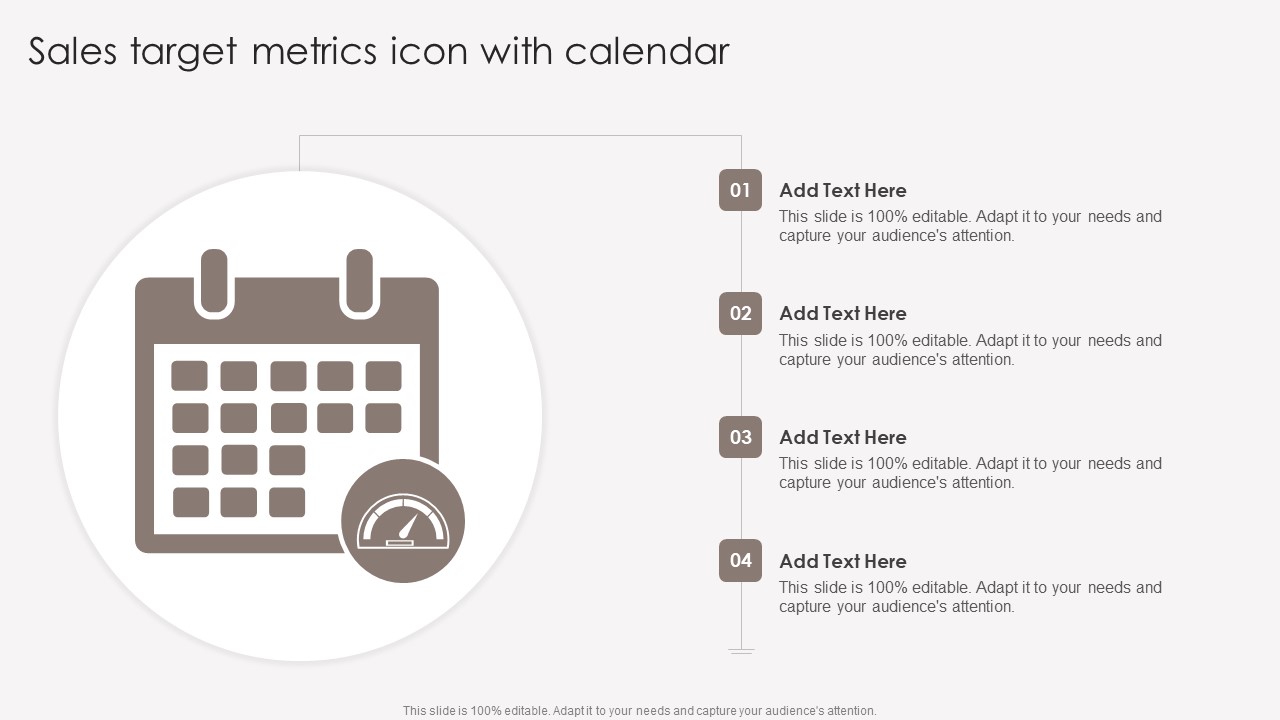 Sales target metrics icon with calendar

01
Add Text Here
This slide is 100% editable. Adapt it to your needs and capture your audience's attention.

02
Add Text Here
This slide is 100% editable. Adapt it to your needs and capture your audience's attention.

03
Add Text Here
This slide is 100% editable. Adapt it to your needs and capture your audience's attention.

04
Add Text Here
This slide is 100% editable. Adapt it to your needs and capture your audience's attention.

This slide is 100% editable. Adapt it to your needs and capture your audience's attention.